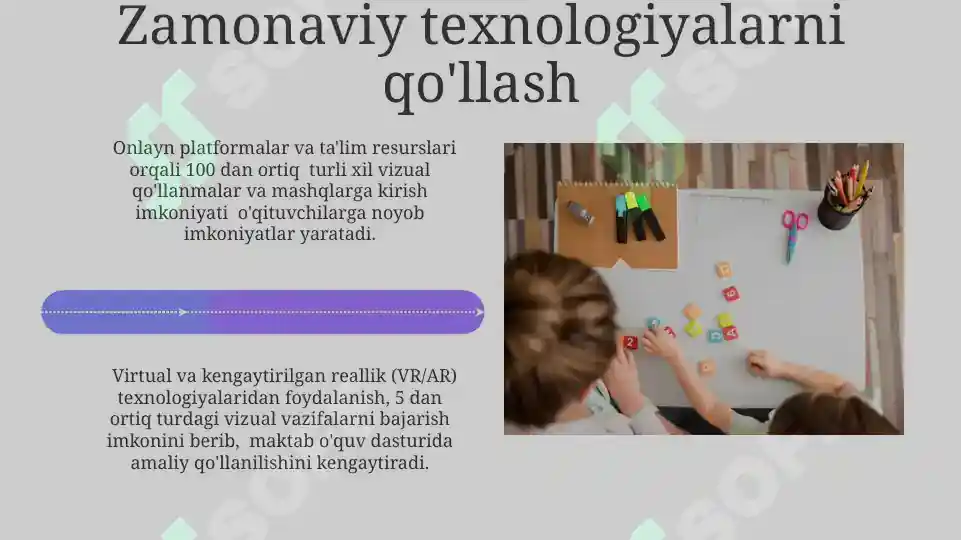 Zamonaviy texnologiyalarni qo'llash

Onlayn platformalar va ta'lim resurslari orqali 100 dan ortiq turli xil vizual qo'llanmalar va mashqlarga kirish imkoniyati o'qituvchilarga noyob imkoniyatlar yaratadi.

Virtual va kengaytirilgan reallik (VR/AR) texnologiyalaridan foydalanish, 5 dan ortiq turdagi vizual vazifalarni bajarish imkonini berib, maktab o'quv dasturida amaliy qo'llanilishini kengaytiradi.